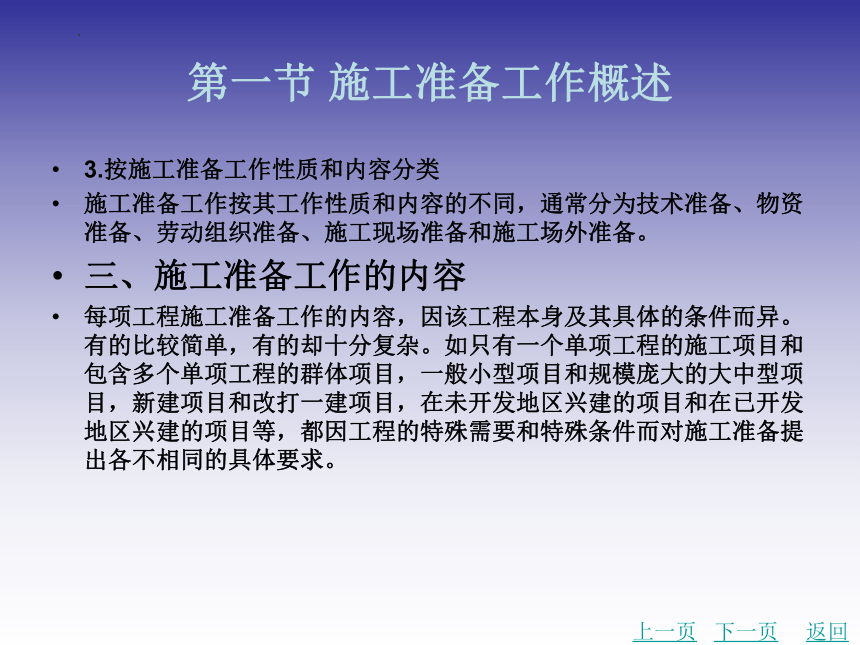 第一节 施工准备工作概述

• 3.按施工准备工作性质和内容分类
• 施工准备工作按其工作性质和内容的不同，通常分为技术准备、物资准备、劳动组织准备、施工现场准备和施工场外准备。
• 三、施工准备工作的内容
• 每项工程施工准备工作的内容，因该工程本身及其具体的条件而异。有的比较简单，有的却十分复杂。如只有一个单项工程的施工项目和包含多个单项工程的群体项目，一般小型项目和规模庞大的大中型项目，新建项目和改打一建项目，在未开发地区兴建的项目和在已开发地区兴建的项目等，都因工程的特殊需要和特殊条件而对施工准备提出各不相同的具体要求。

上一页 下一页 返回